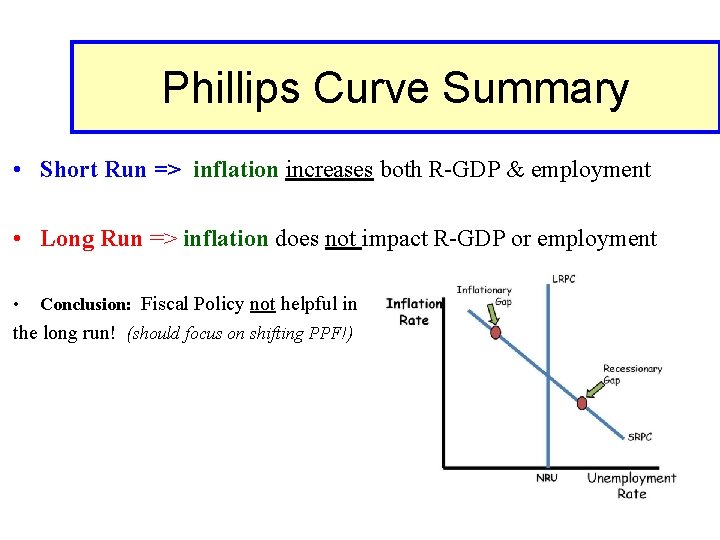 Phillips Curve Summary

• Short Run => inflation increases both R-GDP & employment

• Long Run => inflation does not impact R-GDP or employment

• Conclusion: Fiscal Policy not helpful in the long run! (should focus on shifting PPF!)

Inflation Rate
Inflationary Gap
LRPC
Recessionary Gap
SRPC
NRU
Unemployment Rate